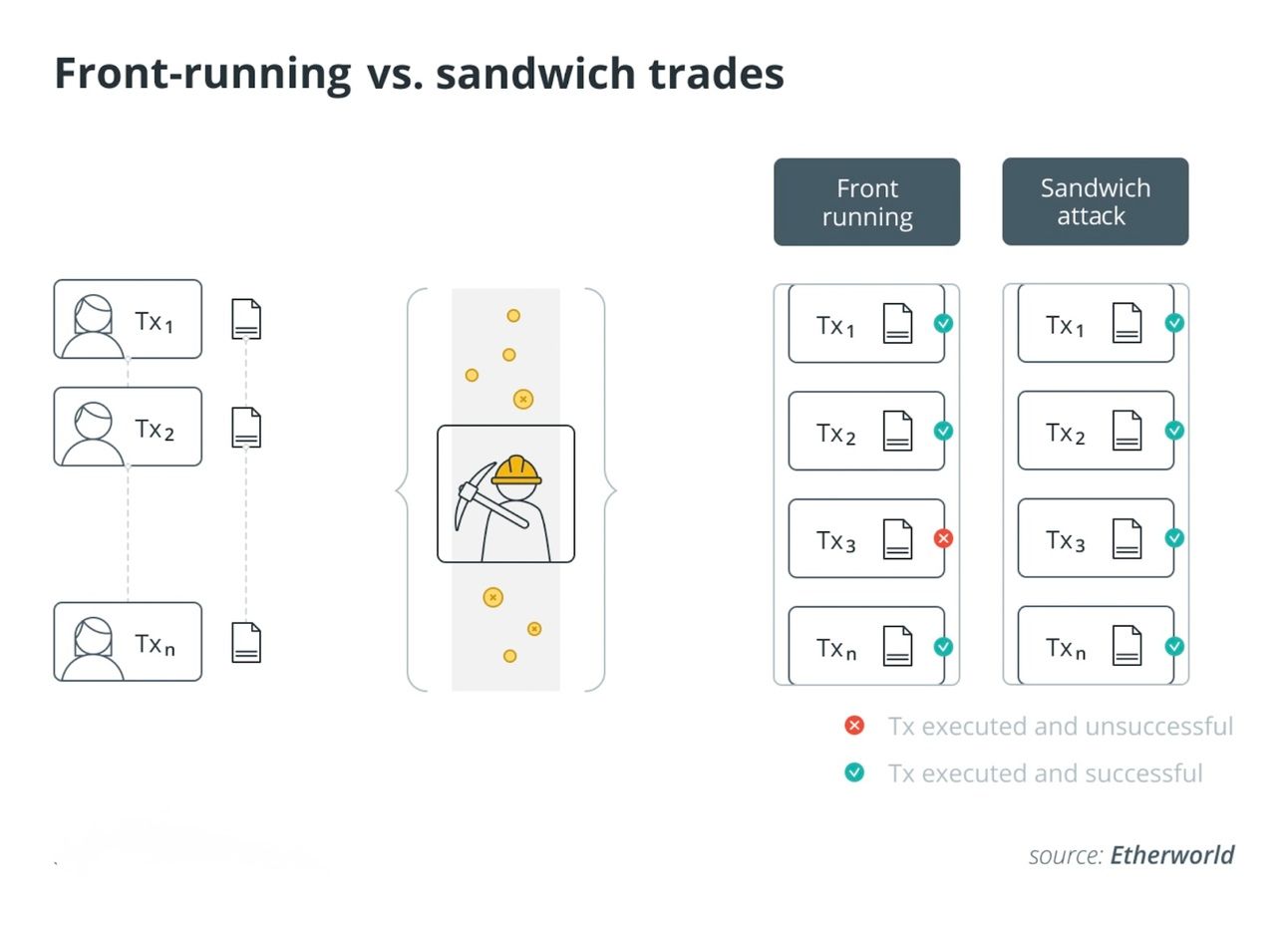 Front-running vs. sandwich trades

$Tx_1$

$Tx_2$

$Tx_n$

Front running

$Tx_1$

$Tx_2$

$Tx_3$

$Tx_n$

Sandwich attack

$Tx_1$

$Tx_2$

$Tx_3$

$Tx_n$

Tx executed and unsuccessful

Tx executed and successful

source: Etherworld